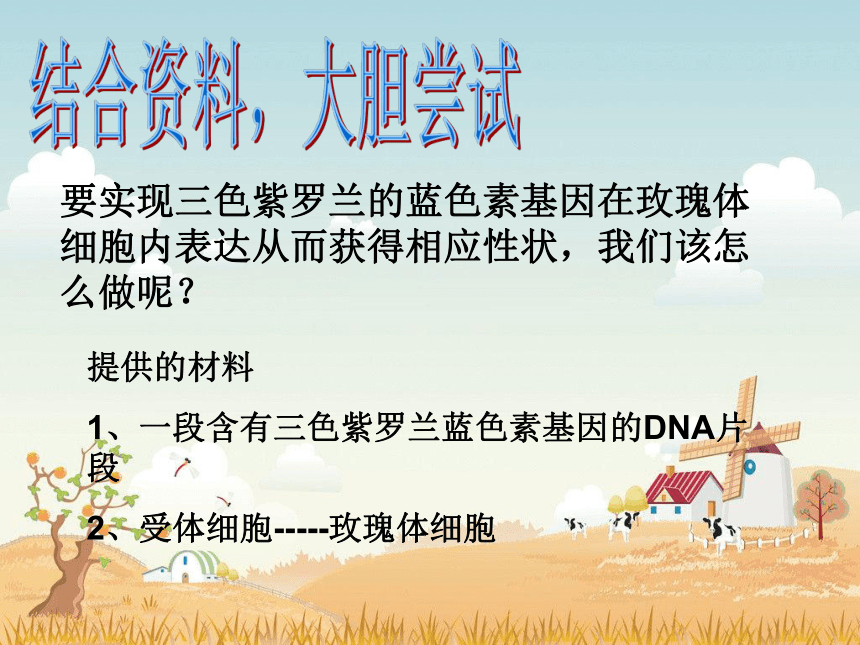 结合资料，大胆尝试

要实现三色紫罗兰的蓝色素基因在玫瑰体细胞内表达从而获得相应性状，我们该怎么做呢？

提供的材料

1、一段含有三色紫罗兰蓝色素基因的DNA片段

2、受体细胞-----玫瑰体细胞